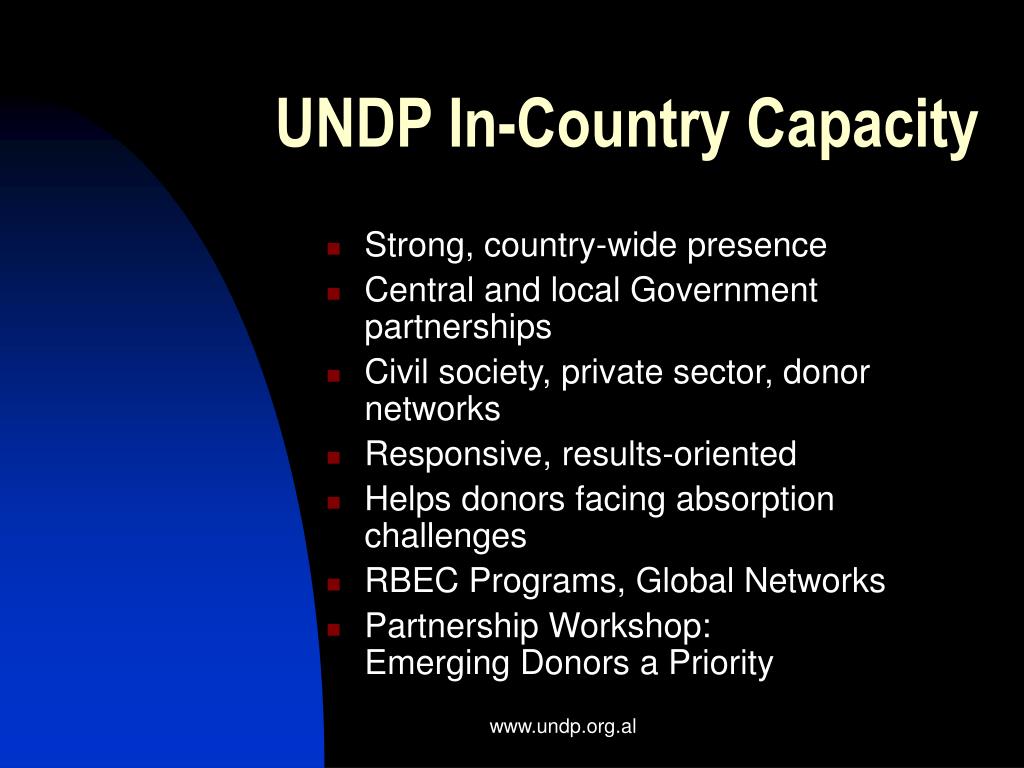 UNDP In-Country Capacity

- Strong, country-wide presence
- Central and local Government partnerships
- Civil society, private sector, donor networks
- Responsive, results-oriented
- Helps donors facing absorption challenges
- RBEC Programs, Global Networks
- Partnership Workshop:
Emerging Donors a Priority

www.undp.org.al